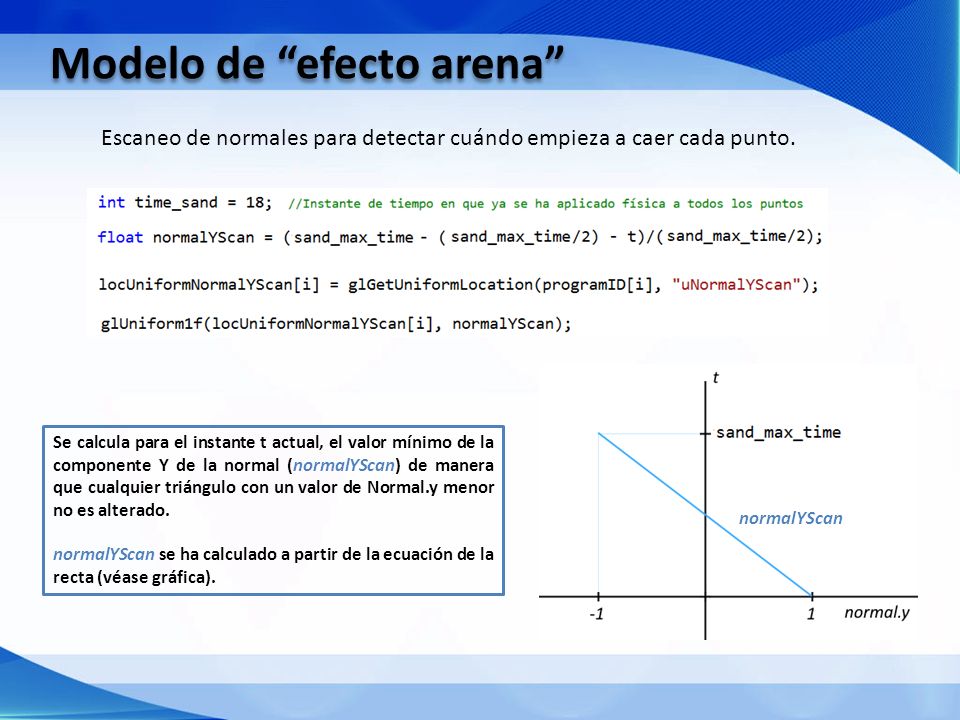 Modelo de “efecto arena”

Escaneo de normales para detectar cuándo empieza a caer cada punto.

int time_sand = 18; //Instante de tiempo en que ya se ha aplicado física a todos los puntos
float normalYScan = (sand_max_time - (sand_max_time/2) - t)/(sand_max_time/2);

locUniformNormalYScan[i] = glGetUniformLocation(programID[i], "uNormalYScan");

glUniform1f(locUniformNormalYScan[i], normalYScan);

Se calcula para el instante t actual, el valor mínimo de la componente Y de la normal (normalYScan) de manera que cualquier triángulo con un valor de Normal.y menor no es alterado.

normalYScan se ha calculado a partir de la ecuación de la recta (véase gráfica).

t
sand_max_time
normalYScan
-1
1
normal.y